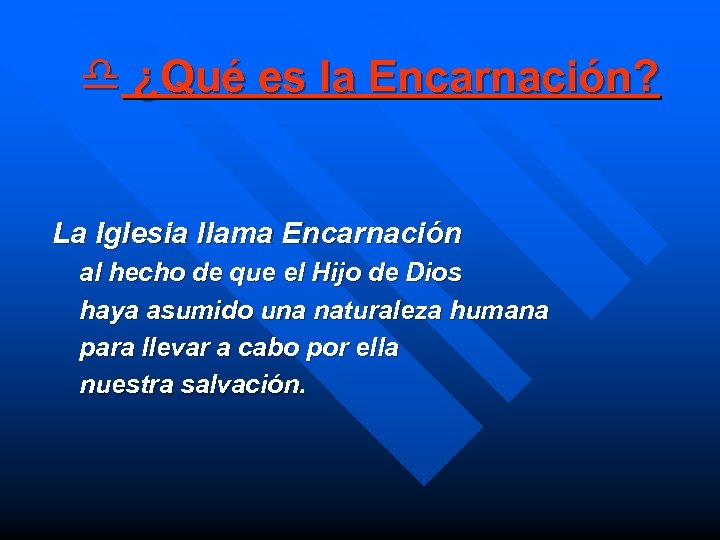 ♎ ¿Qué es la Encarnación?

La Iglesia llama Encarnación
al hecho de que el Hijo de Dios
haya asumido una naturaleza humana
para llevar a cabo por ella
nuestra salvación.